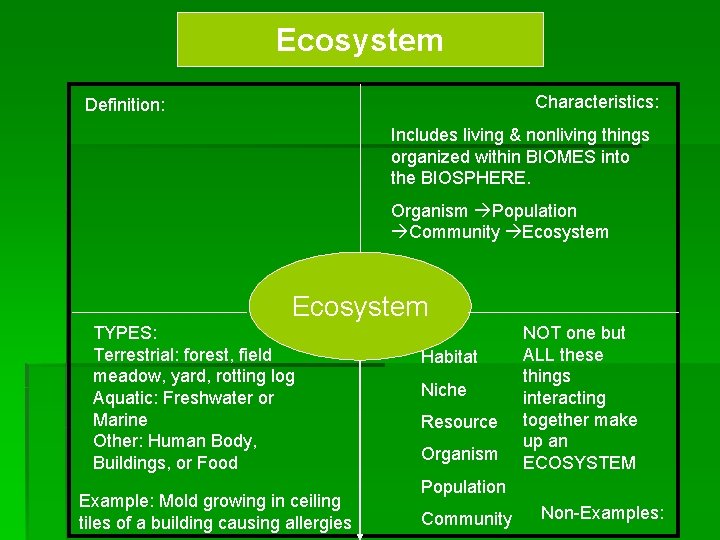 Ecosystem

Definition:

Characteristics:

Includes living & nonliving things organized within BIOMES into the BIOSPHERE.

Organism →Population →Community →Ecosystem

Ecosystem

TYPES:
Terrestrial: forest, field meadow, yard, rotting log
Aquatic: Freshwater or Marine
Other: Human Body, Buildings, or Food

Example: Mold growing in ceiling tiles of a building causing allergies

Habitat
Niche
Resource
Organism
Population
Community

NOT one but ALL these things interacting together make up an ECOSYSTEM

Non-Examples: